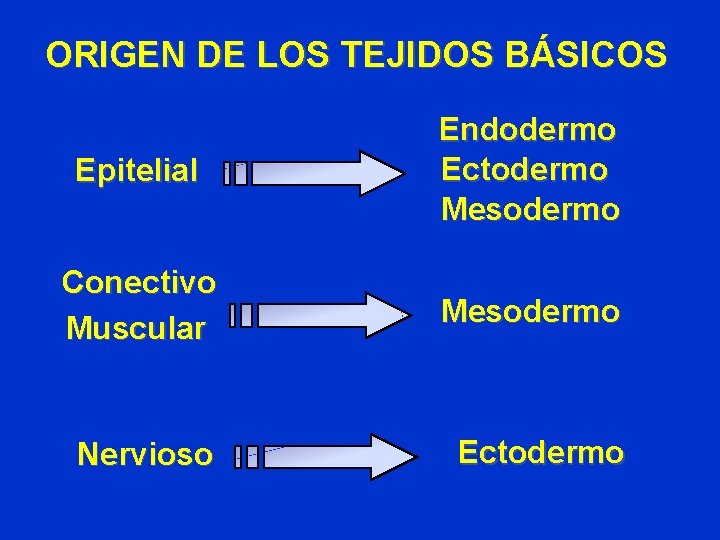 ORIGEN DE LOS TEJIDOS BÁSICOS

Epitelial

Endodermo
Ectodermo
Mesodermo

Conectivo
Muscular

Mesodermo

Nervioso

Ectodermo